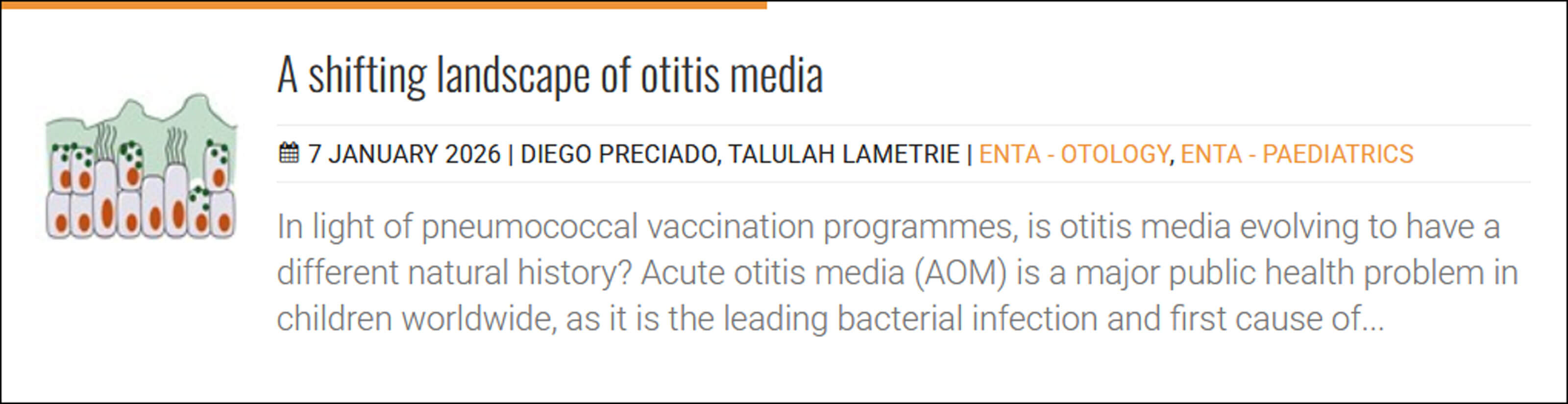 A shifting landscape of otitis media

7 JANUARY 2026 | DIEGO PRECIADO, TALULAH LAMETRIE | ENTA - OTOLOGY, ENTA - PAEDIATRICS

In light of pneumococcal vaccination programmes, is otitis media evolving to have a different natural history? Acute otitis media (AOM) is a major public health problem in children worldwide, as it is the leading bacterial infection and first cause of...